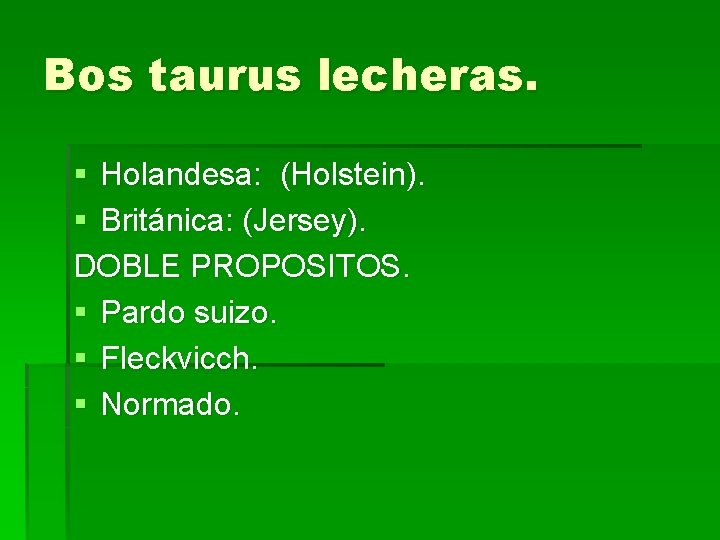 Bos taurus lecheras.

• Holandesa: (Holstein).
• Británica: (Jersey).
DOBLE PROPOSITOS.
• Pardo suizo.
• Fleckvicch.
• Normado.